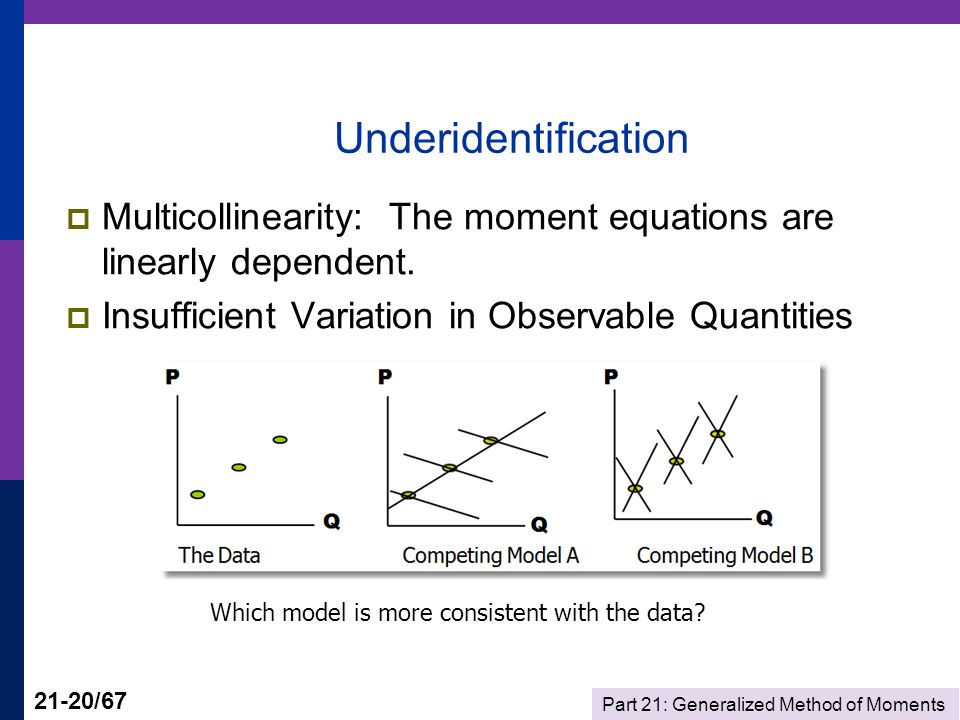 Underidentification

Multicollinearity: The moment equations are linearly dependent.

Insufficient Variation in Observable Quantities

P

Q

The Data

P

Q

Competing Model A

P

Q

Competing Model B

Which model is more consistent with the data?

21-20/67

Part 21: Generalized Method of Moments